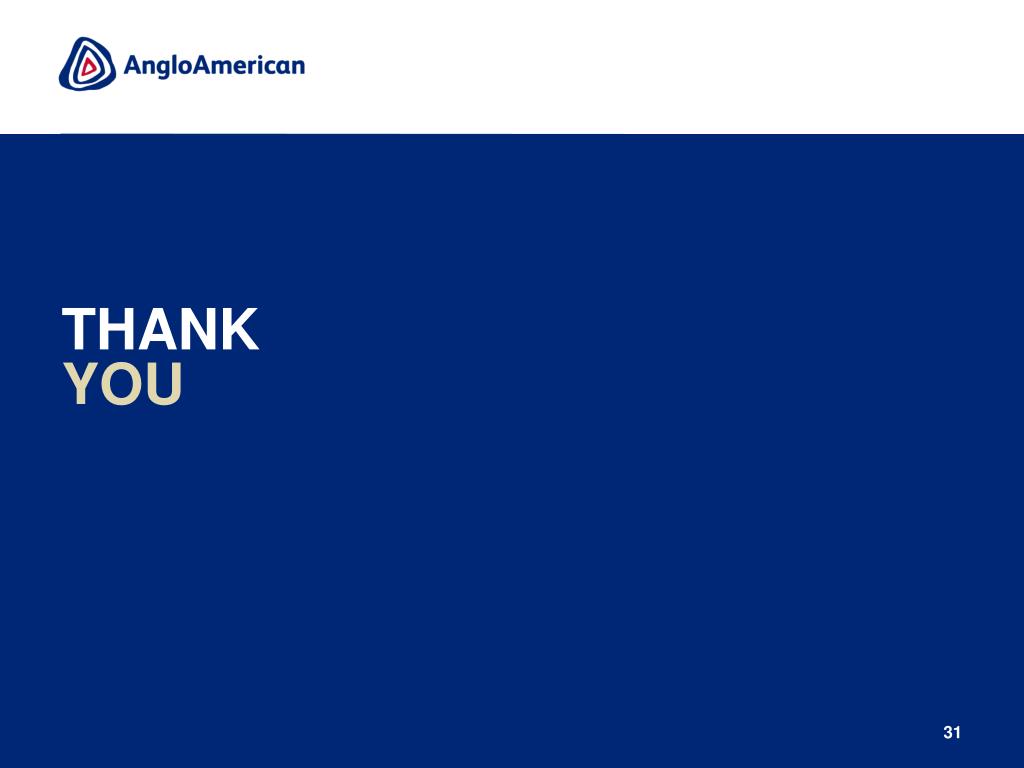 AngloAmerican

THANK
YOU

31